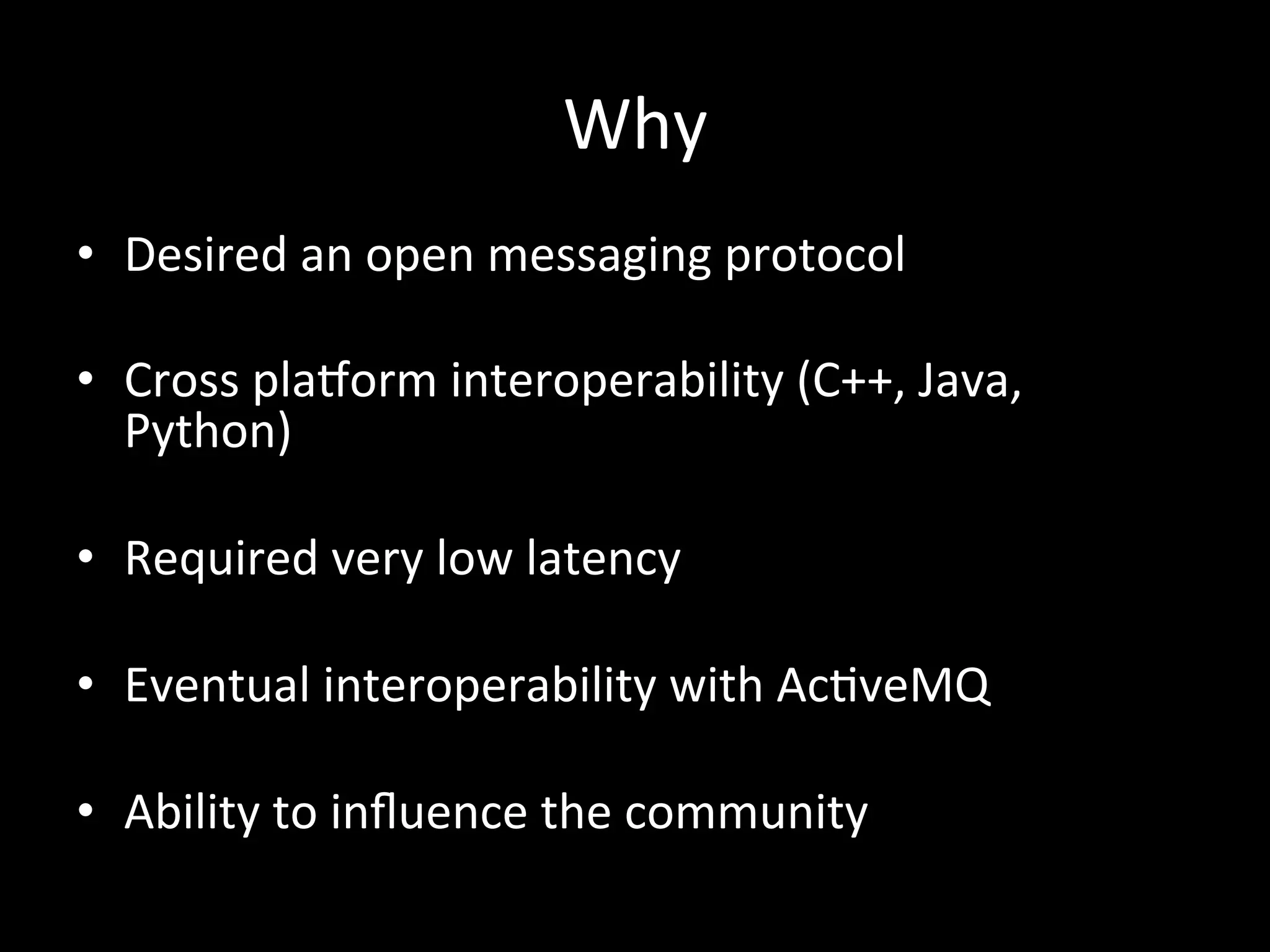 Why

• Desired an open messaging protocol

• Cross platform interoperability (C++, Java, Python)

• Required very low latency

• Eventual interoperability with ActiveMQ

• Ability to influence the community